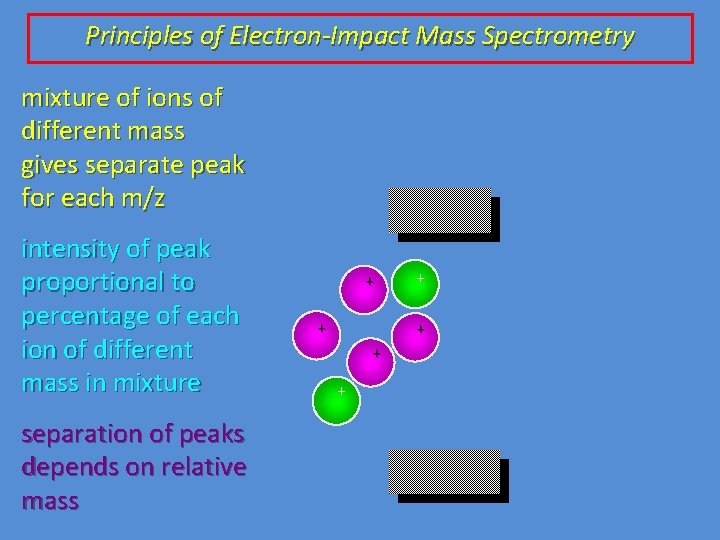 Principles of Electron-Impact Mass Spectrometry

mixture of ions of different mass gives separate peak for each m/z

intensity of peak proportional to percentage of each ion of different mass in mixture

separation of peaks depends on relative mass

+
+
+
+
+
+